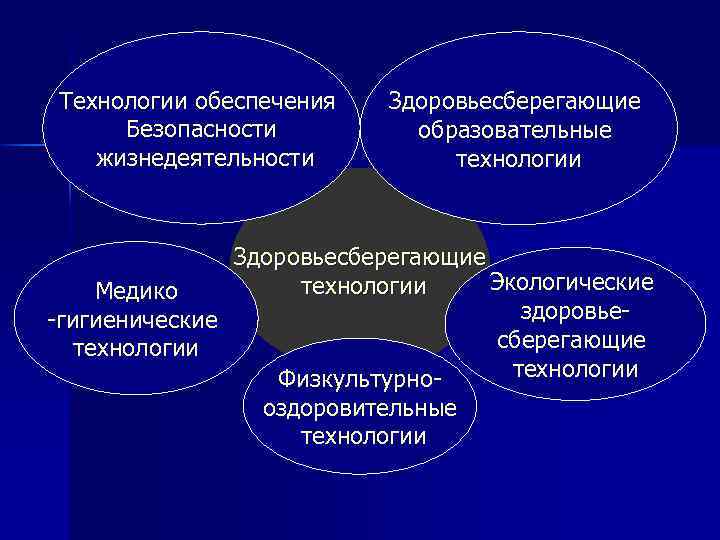 Технологии обеспечения Безопасности жизнедеятельности

Здоровьесберегающие образовательные технологии

Здоровьесберегающие технологии

Медико -гигиенические технологии

Экологические здоровье-сберегающие технологии

Физкультурно-оздоровительные технологии